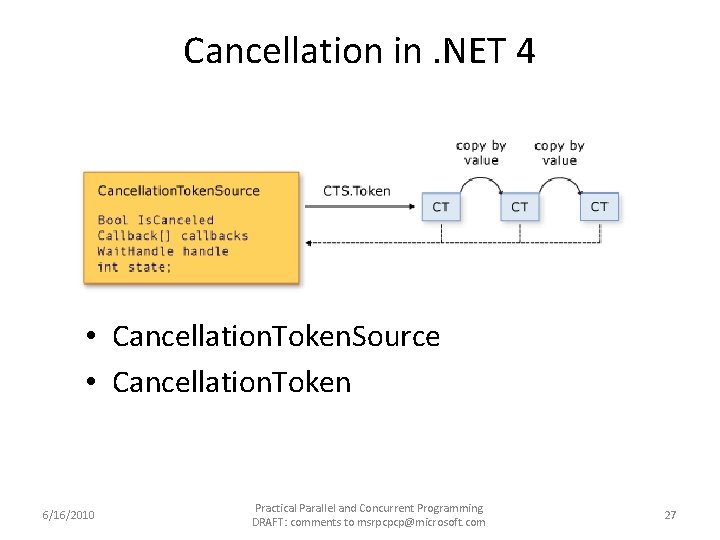 Cancellation in .NET 4

CancellationTokenSource

Bool IsCanceled
Callback[] callbacks
WaitHandle handle
int state;

CTS.Token

copy by value

copy by value

CT

CT

CT

• CancellationTokenSource
• CancellationToken

6/16/2010

Practical Parallel and Concurrent Programming
DRAFT: comments to msrpcpcp@microsoft.com

27